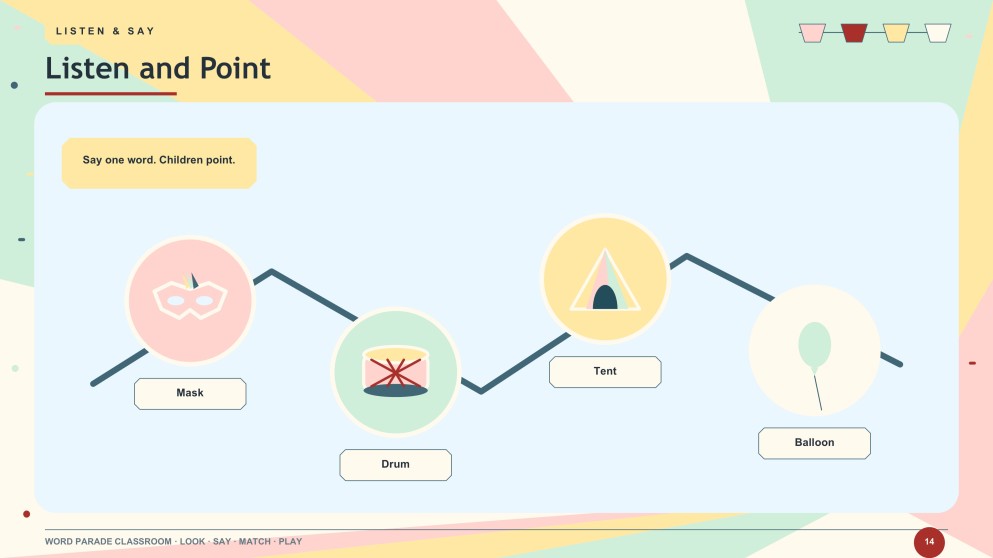 LISTEN & SAY

Listen and Point

Say one word. Children point.

Mask

Drum

Tent

Balloon

WORD PARADE CLASSROOM · LOOK · SAY · MATCH · PLAY

14